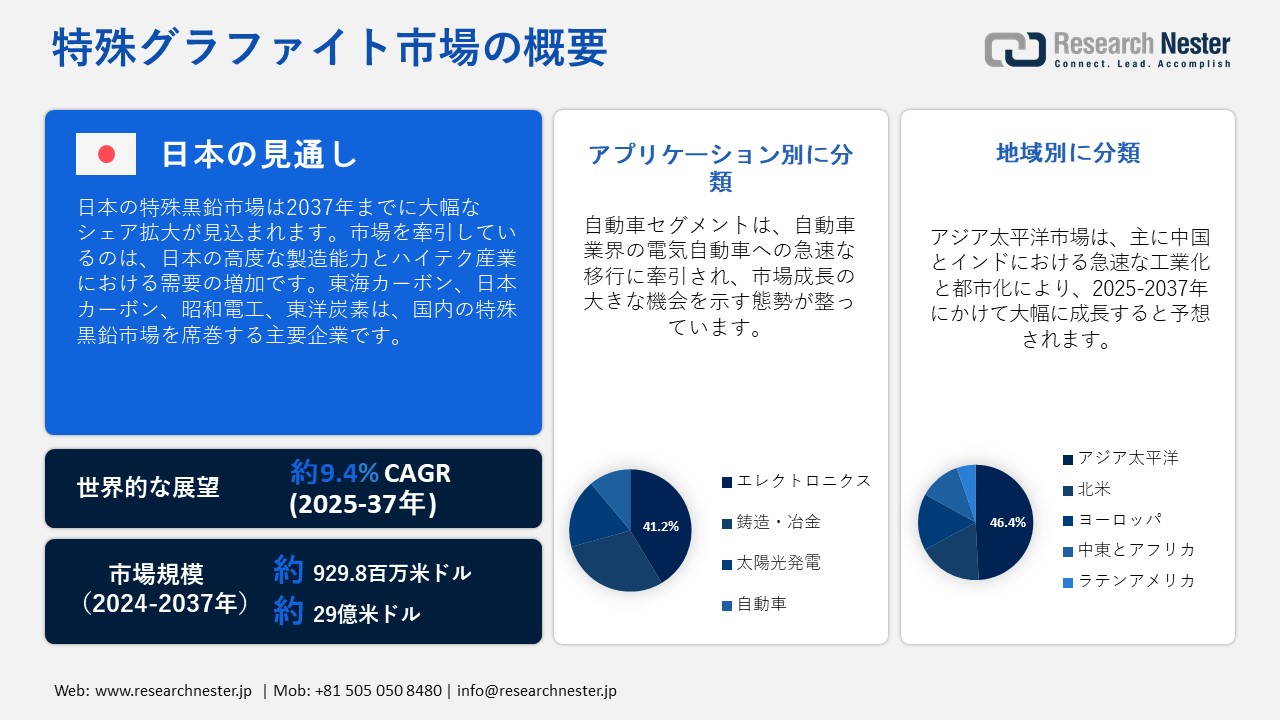 特殊グラファイト市場の概要

Research Nester
Connect. Lead. Accomplish

日本の見通し

日本の特殊黒鉛市場は2037年までに大幅なシェア拡大が見込まれます。市場を牽引しているのは、日本の高度な製造能力とハイテク産業における需要の増加です。東海カーボン、日本カーボン、昭和電工、東洋炭素は、国内の特殊黒鉛市場を席巻する主要企業です。

世界的な展望
約9.4% CAGR
(2025-37年)

市場規模
（2024-2037年）
約 929.8百万米ドル
約 29億米ドル

アプリケーション別に分類

自動車セグメントは、自動車業界の電気自動車への急速な移行に牽引され、市場成長の大きな機会を示す態勢が整っています。

41.2%

エレクトロニクス
鋳造・冶金
太陽光発電
自動車

地域別に分類

アジア太平洋市場は、主に中国とインドにおける急速な工業化と都市化により、2025-2037年にかけて大幅に成長すると予想されます。

46.4%

アジア太平洋
北米
ヨーロッパ
中東とアフリカ
ラテンアメリカ

Web: www.researchnester.jp | Mob: +81 505 050 8480 | info@researchnester.jp